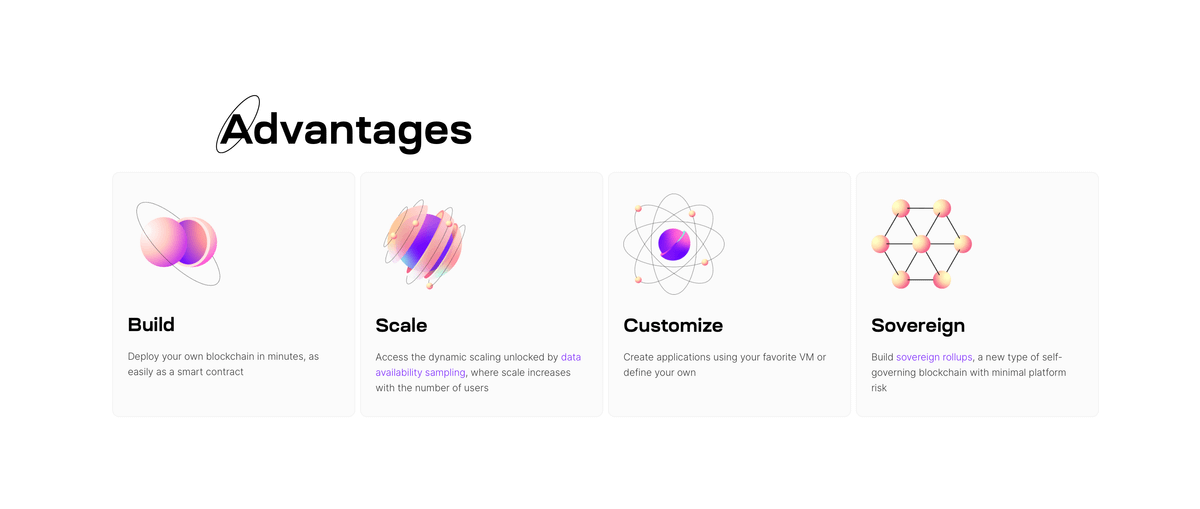 Advantages

Build

Deploy your own blockchain in minutes, as easily as a smart contract

Scale

Access the dynamic scaling unlocked by data availability sampling, where scale increases with the number of users

Customize

Create applications using your favorite VM or define your own

Sovereign

Build sovereign rollups, a new type of self-governing blockchain with minimal platform risk